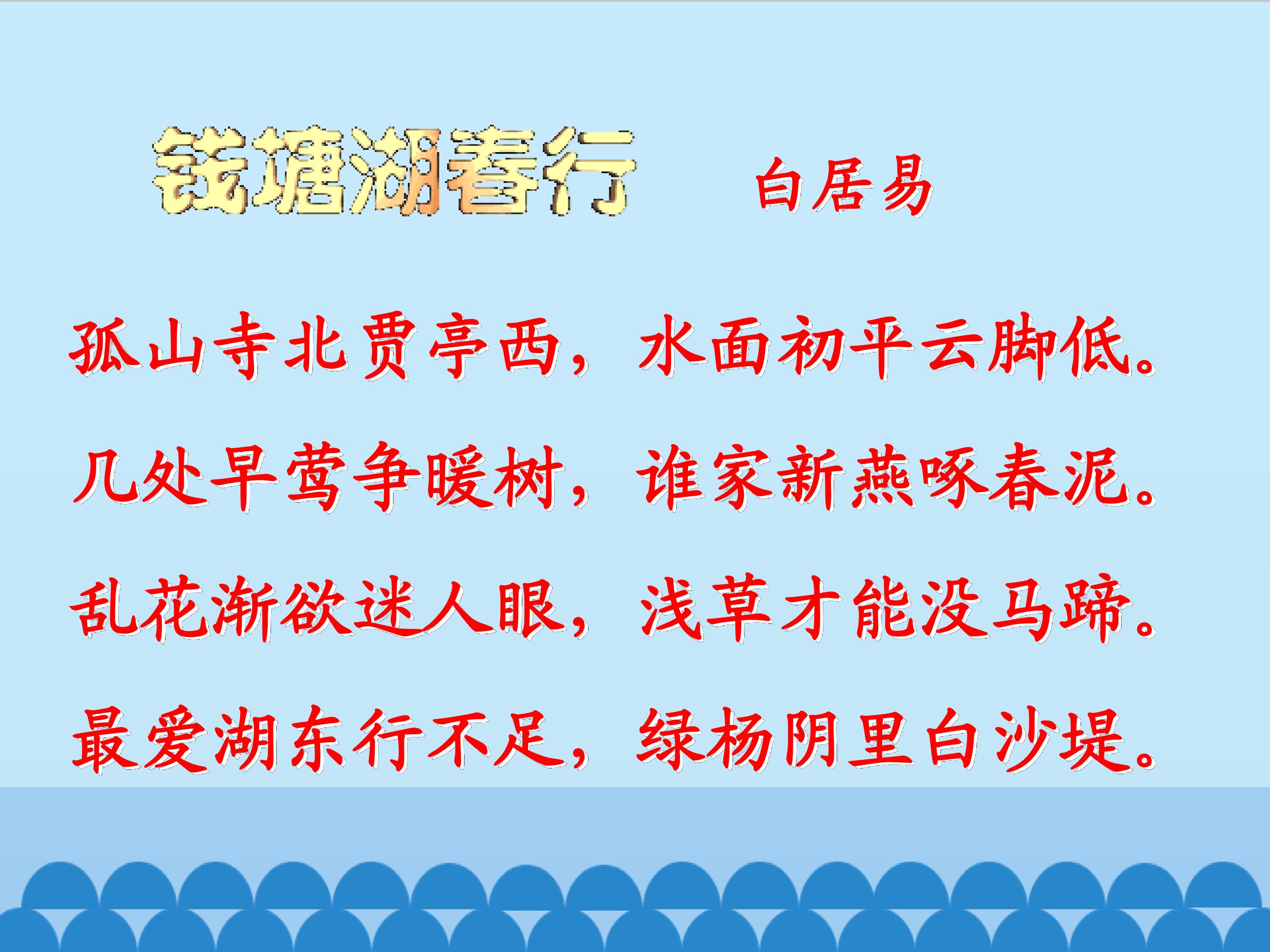 钱塘湖春行　白居易

孤山寺北贾亭西，水面初平云脚低。

几处早莺争暖树，谁家新燕啄春泥。

乱花渐欲迷人眼，浅草才能没马蹄。

最爱湖东行不足，绿杨阴里白沙堤。